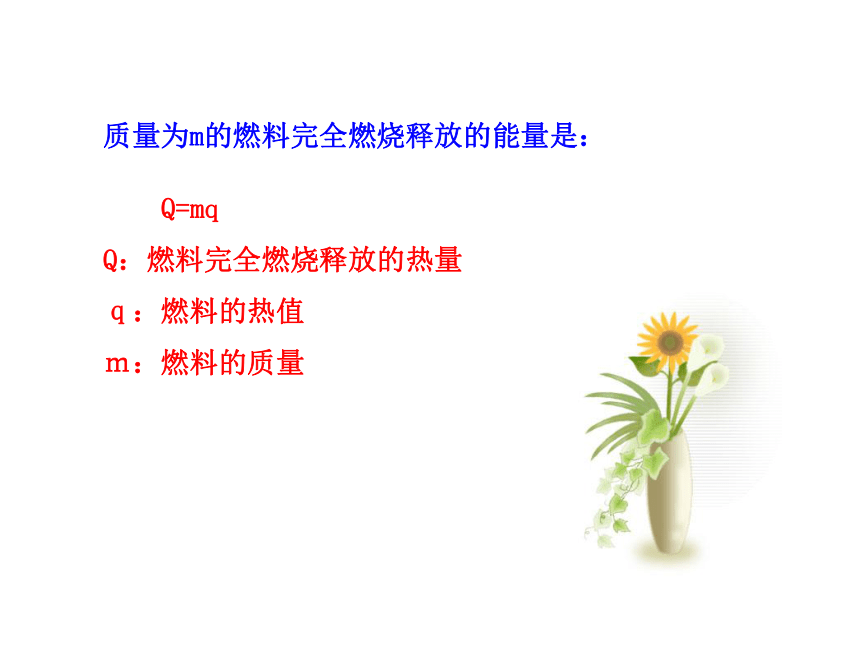 质量为m的燃料完全燃烧释放的能量是：

$Q=mq$

Q：燃料完全燃烧释放的热量

q：燃料的热值

m：燃料的质量